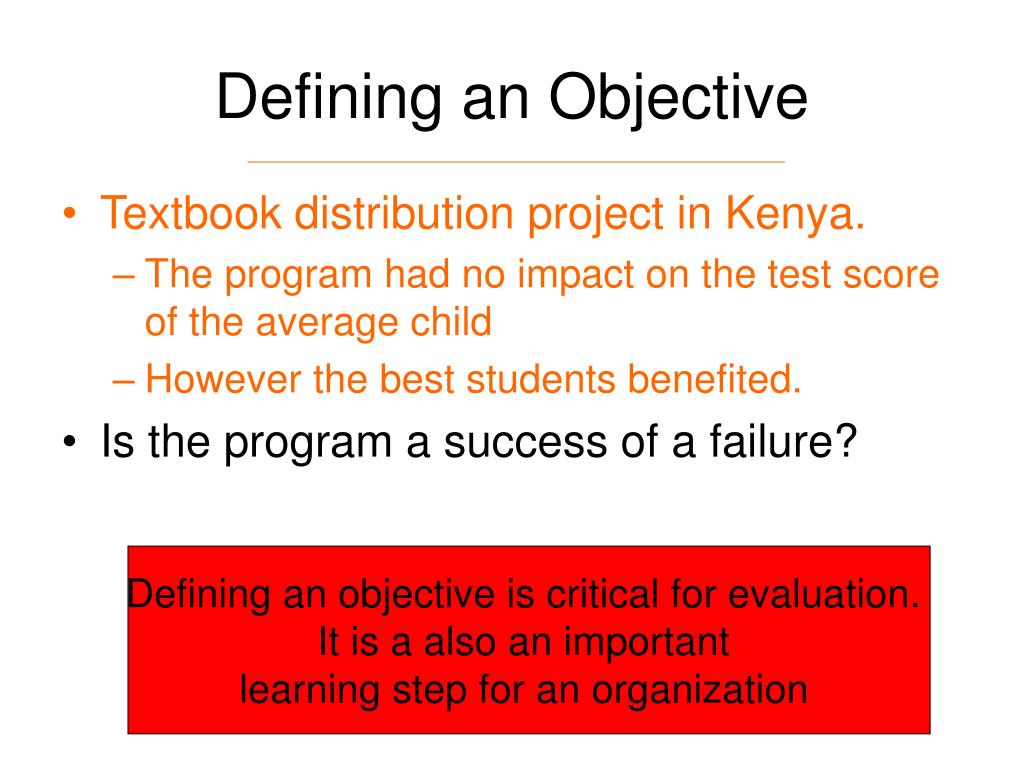 Defining an Objective

• Textbook distribution project in Kenya.
– The program had no impact on the test score of the average child
– However the best students benefited.
• Is the program a success of a failure?

Defining an objective is critical for evaluation. It is a also an important learning step for an organization